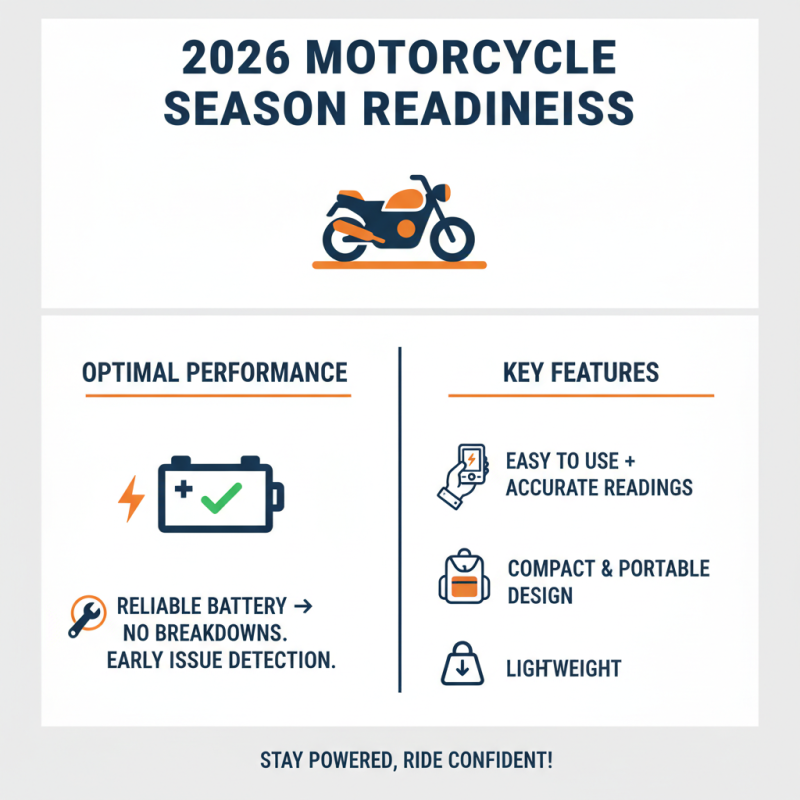 2026 MOTORCYCLE SEASON READINEISS

OPTIMAL PERFORMANCE

RELIABLE BATTERY → NO BREAKDOWNS. EARLY ISSUE DETECTION.

KEY FEATURES

EASY TO USE + ACCURATE READINGS

COMPACT & PORTABLE DESIGN

LIGHTWEIGHT

STAY POWERED, RIDE CONFIDENT!